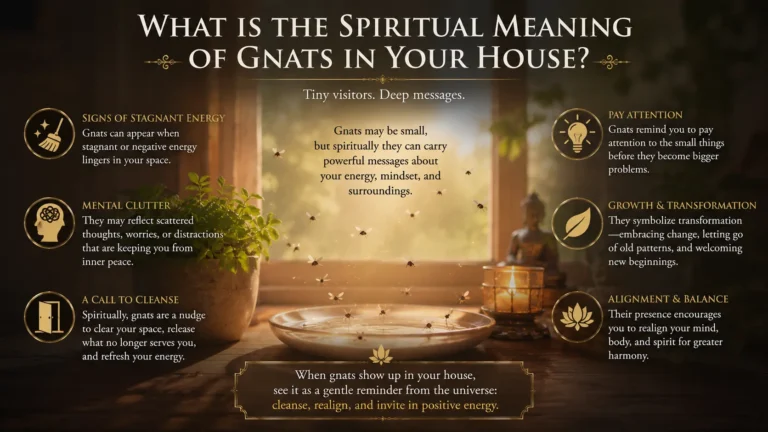 WHAT IS THE SPIRITUAL MEANING OF GNATS IN YOUR HOUSE?

Tiny visitors. Deep messages.

SIGNS OF STAGNANT ENERGY
Gnats can appear when stagnant or negative energy lingers in your space.

MENTAL CLUTTER
They may reflect scattered thoughts, worries, or distractions that are keeping you from inner peace.

A CALL TO CLEANSE
Spiritually, gnats are a nudge to clear your space, release what no longer serves you, and refresh your energy.

Gnats may be small, but spiritually they can carry powerful messages about your energy, mindset, and surroundings.

PAY ATTENTION
Gnats remind you to pay attention to the small things before they become bigger problems.

GROWTH & TRANSFORMATION
They symbolize transformation —embracing change, letting go of old patterns, and welcoming new beginnings.

ALIGNMENT & BALANCE
Their presence encourages you to realign your mind, body, and spirit for greater harmony.

When gnats show up in your house, see it as a gentle reminder from the universe: cleanse, realign, and invite in positive energy.